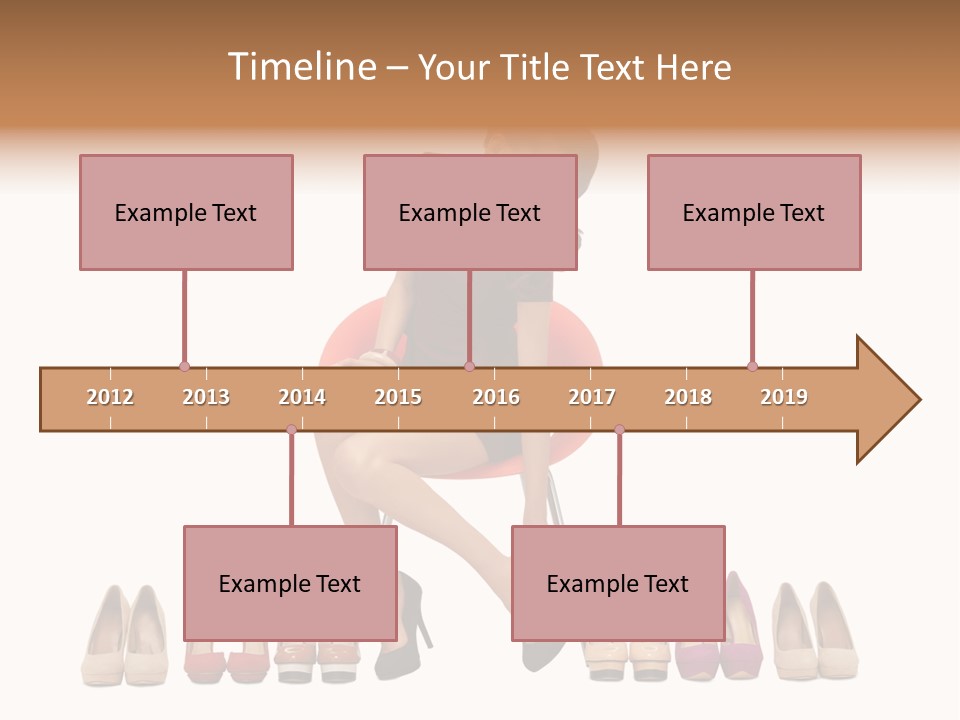 Timeline – Your Title Text Here

Example Text

Example Text

Example Text

2012 2013 2014 2015 2016 2017 2018 2019

Example Text

Example Text